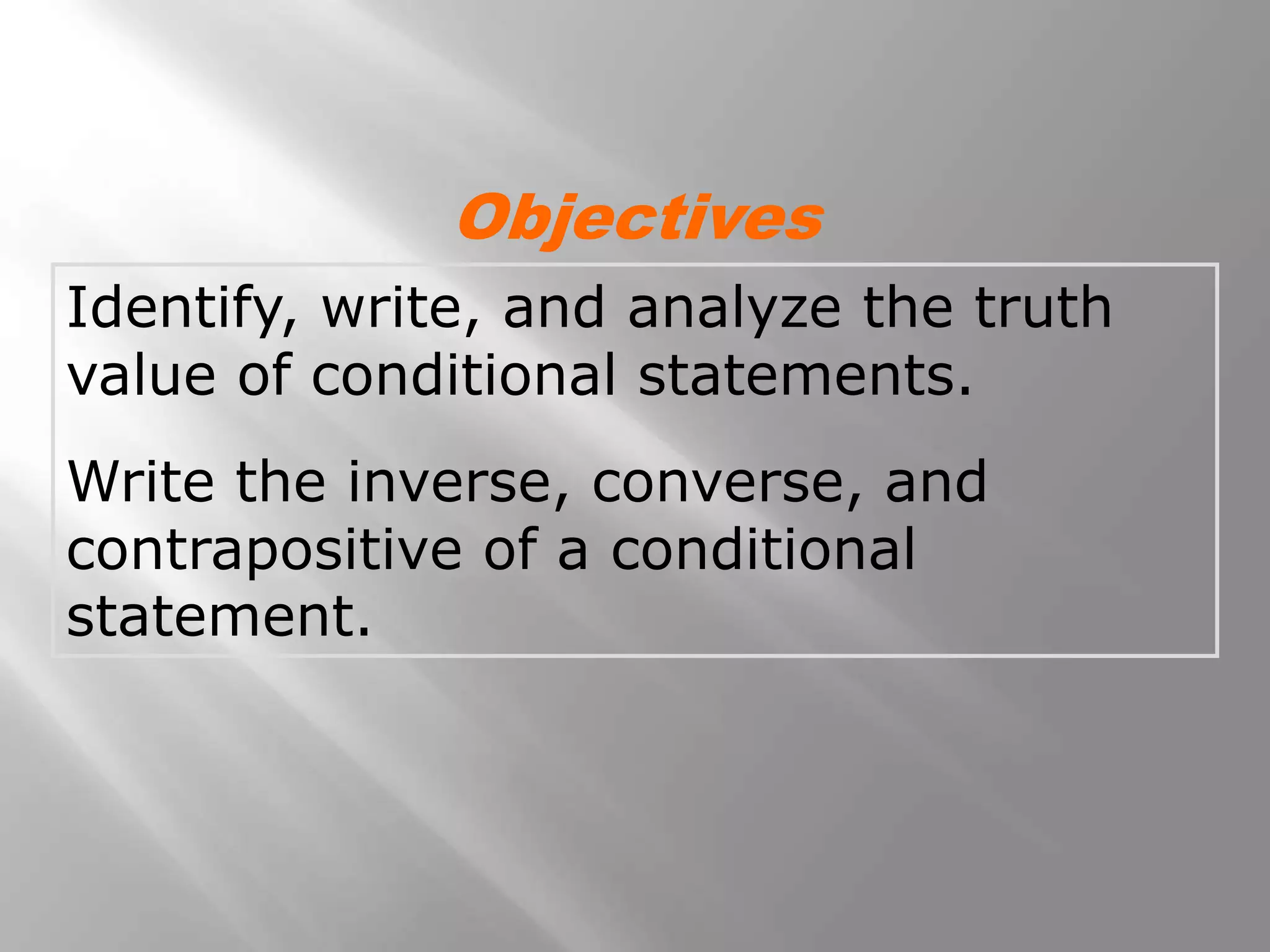 Objectives

Identify, write, and analyze the truth value of conditional statements.

Write the inverse, converse, and contrapositive of a conditional statement.